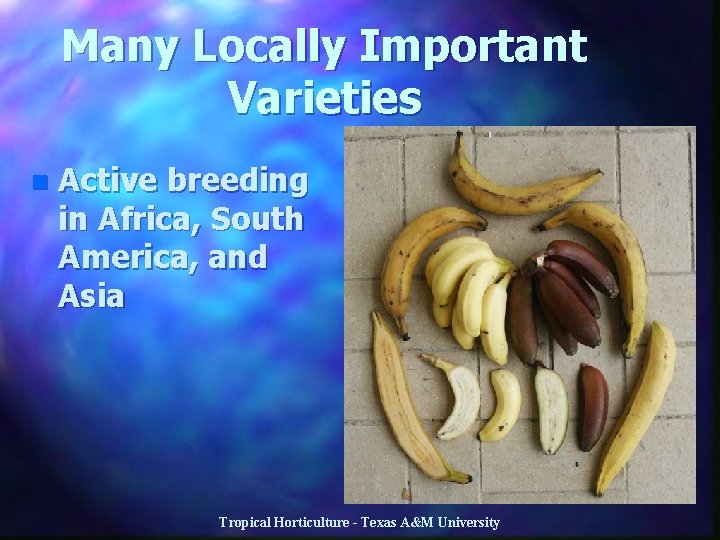 Many Locally Important Varieties

Active breeding in Africa, South America, and Asia

Tropical Horticulture - Texas A&M University